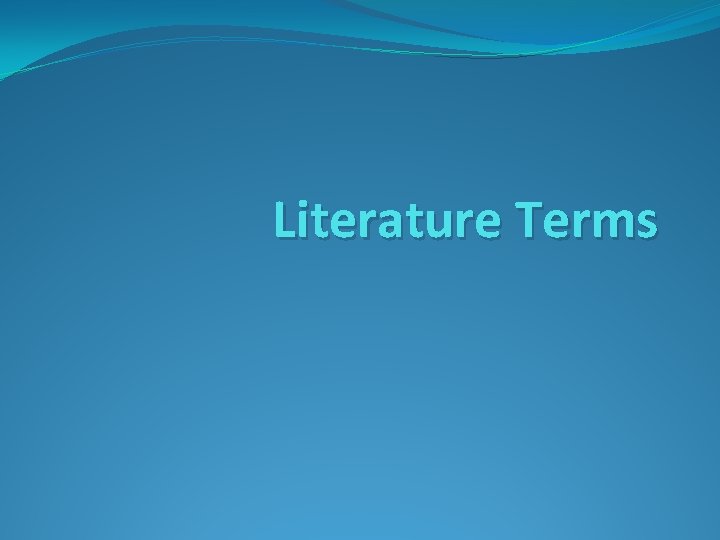 Literature Terms